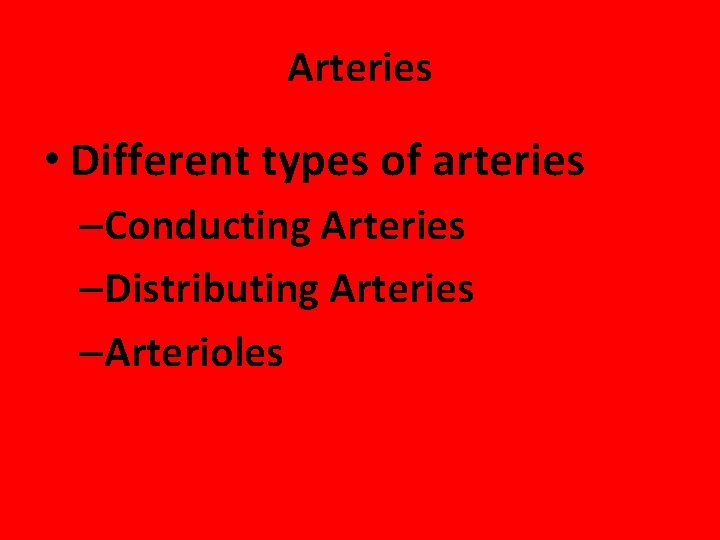 Arteries

• Different types of arteries

–Conducting Arteries

–Distributing Arteries

–Arterioles